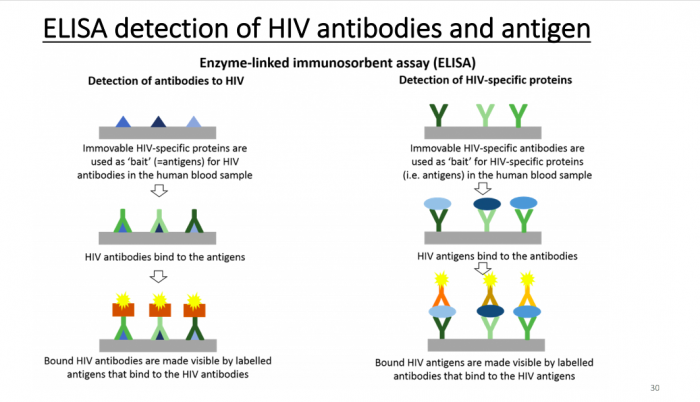 ELISA detection of HIV antibodies and antigen

Enzyme-linked immunosorbent assay (ELISA)

Detection of antibodies to HIV

Immovable HIV-specific proteins are used as 'bait' (=antigens) for HIV antibodies in the human blood sample

HIV antibodies bind to the antigens

Bound HIV antibodies are made visible by labelled antigens that bind to the HIV antibodies

Detection of HIV-specific proteins

Immovable HIV-specific antibodies are used as 'bait' for HIV-specific proteins (i.e. antigens) in the human blood sample

HIV antigens bind to the antibodies

Bound HIV antigens are made visible by labelled antibodies that bind to the HIV antigens

30